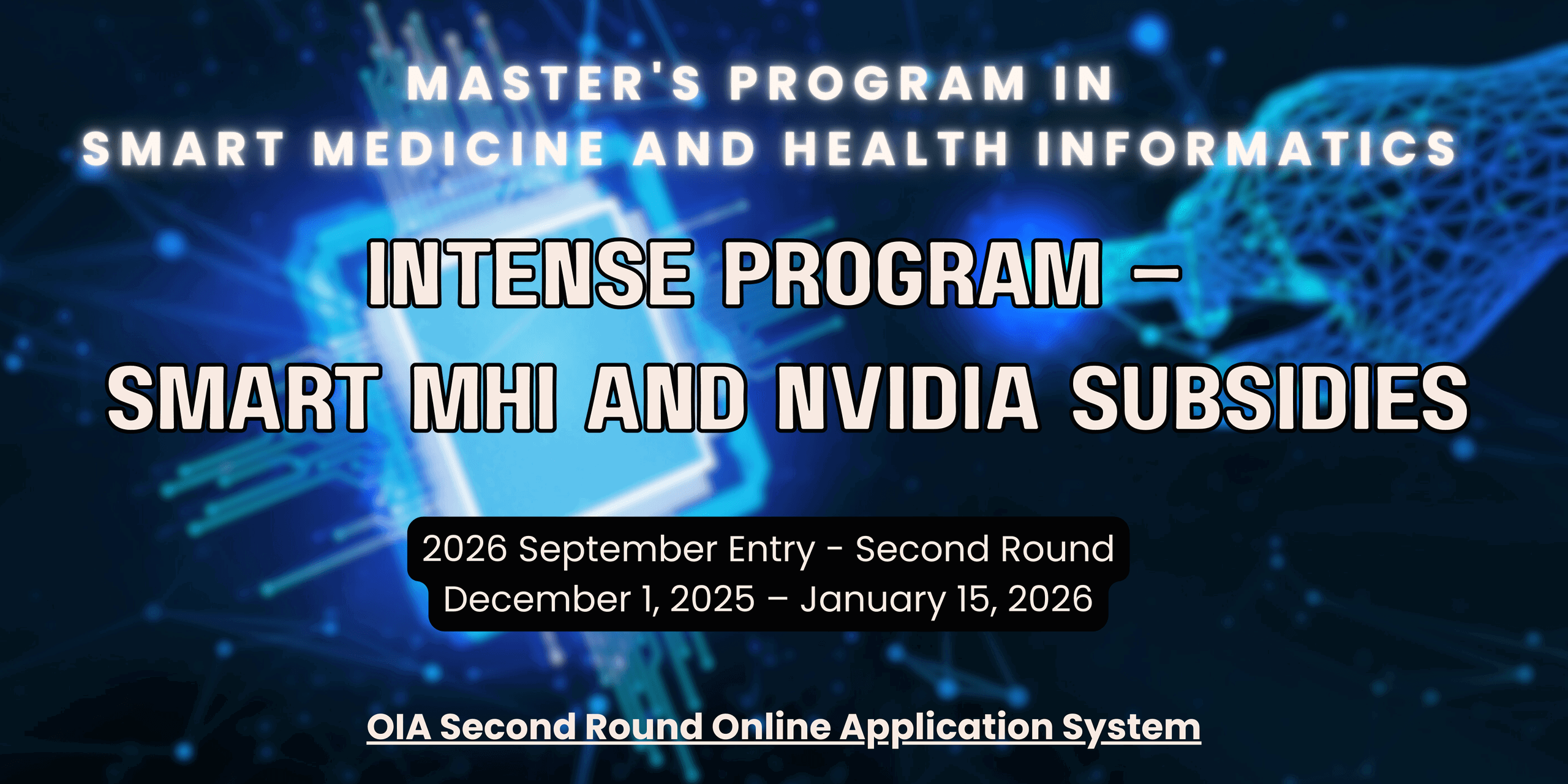 MASTER'S PROGRAM IN
SMART MEDICINE AND HEALTH INFORMATICS

INTENSE PROGRAM –
SMART MHI AND NVIDIA SUBSIDIES

2026 September Entry - Second Round
December 1, 2025 – January 15, 2026

OIA Second Round Online Application System